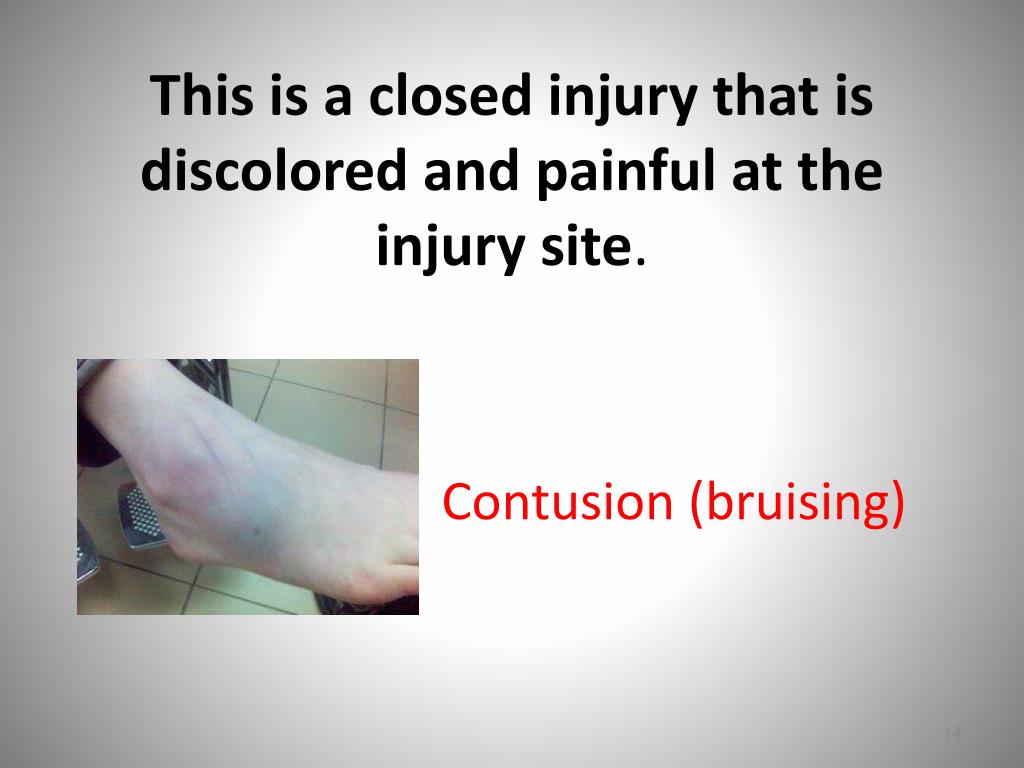 This is a closed injury that is discolored and painful at the injury site.

Contusion (bruising)

14